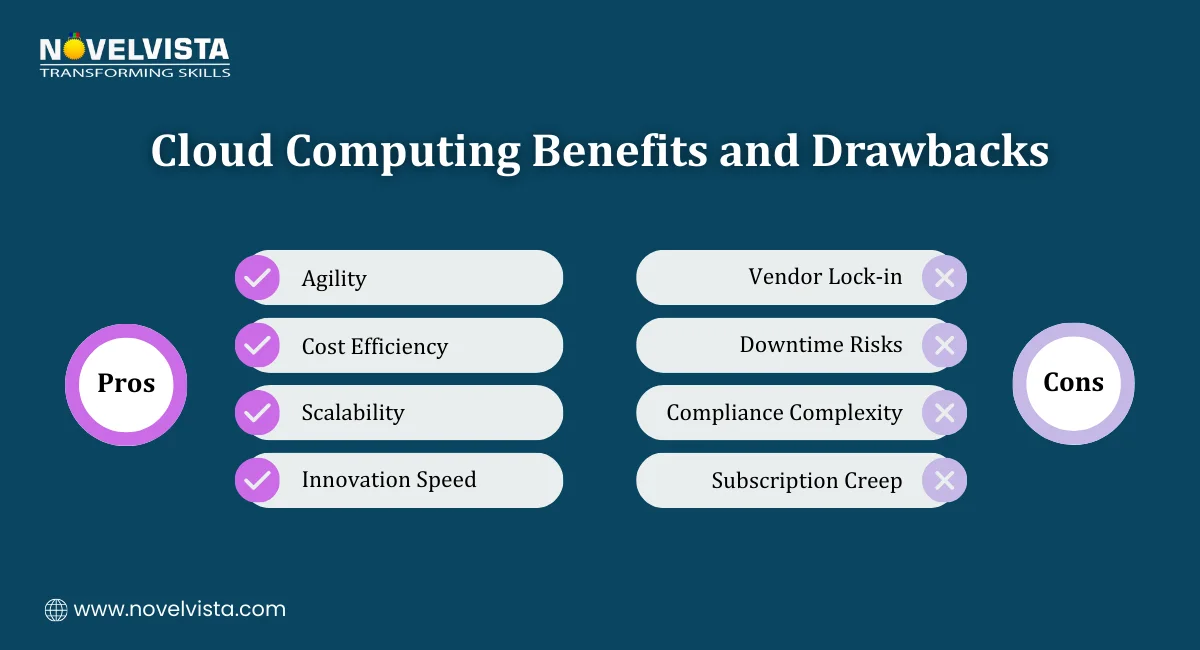 NOVELVISTA
TRANSFORMING SKILLS

Cloud Computing Benefits and Drawbacks

Pros

Agility

Cost Efficiency

Scalability

Innovation Speed

Vendor Lock-in

Downtime Risks

Compliance Complexity

Subscription Creep

Cons

www.novelvista.com